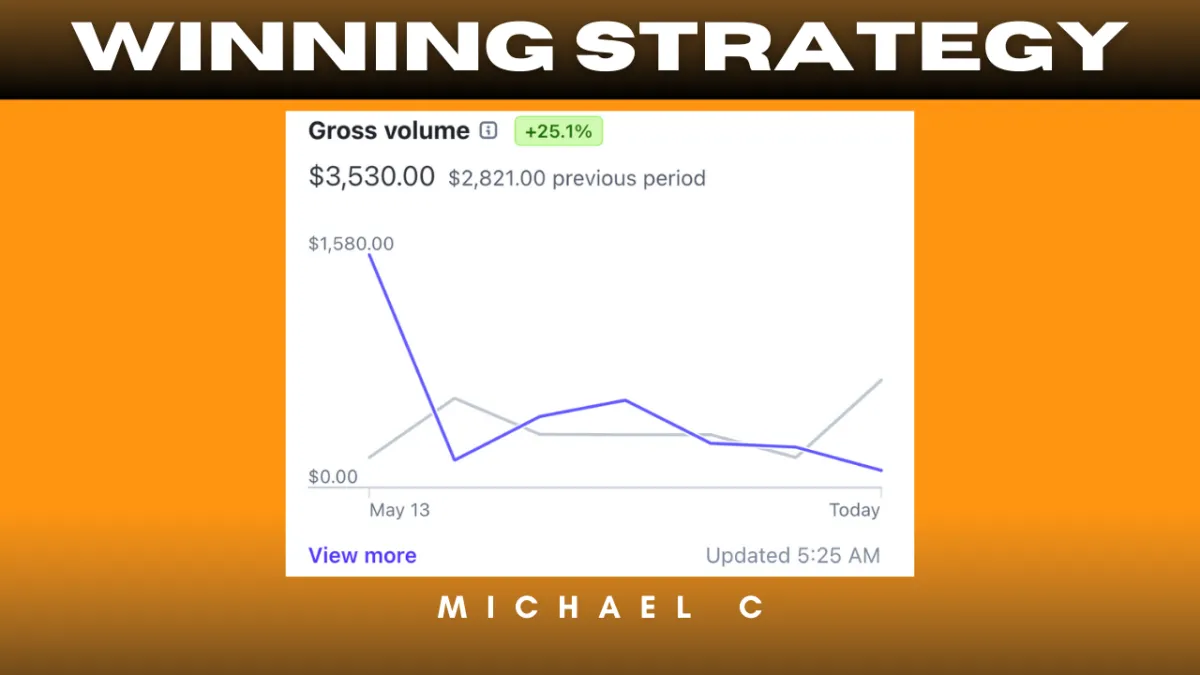 WINNING STRATEGY

Gross volume +25.1%

\$3,530.00 \$2,821.00 previous period

\$1,580.00

\$0.00

May 13

Today

View more

Updated 5:25 AM

MICHAEL C